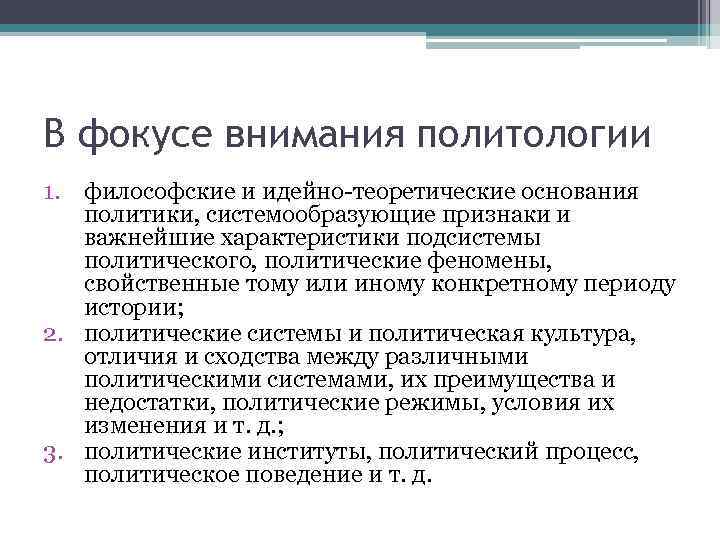 В фокусе внимания политологии

1. философские и идейно-теоретические основания политики, системообразующие признаки и важнейшие характеристики подсистемы политического, политические феномены, свойственные тому или иному конкретному периоду истории;
2. политические системы и политическая культура, отличия и сходства между различными политическими системами, их преимущества и недостатки, политические режимы, условия их изменения и т. д.;
3. политические институты, политический процесс, политическое поведение и т. д.